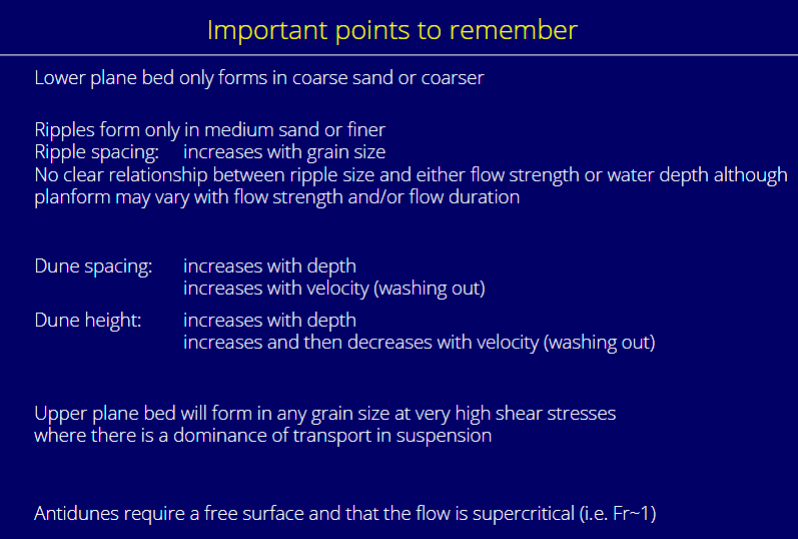 Important points to remember

Lower plane bed only forms in coarse sand or coarser

Ripples form only in medium sand or finer
Ripple spacing: increases with grain size
No clear relationship between ripple size and either flow strength or water depth although planform may vary with flow strength and/or flow duration

Dune spacing: increases with depth
increases with velocity (washing out)
Dune height: increases with depth
increases and then decreases with velocity (washing out)

Upper plane bed will form in any grain size at very high shear stresses where there is a dominance of transport in suspension

Antidunes require a free surface and that the flow is supercritical (i.e. Fr~1)